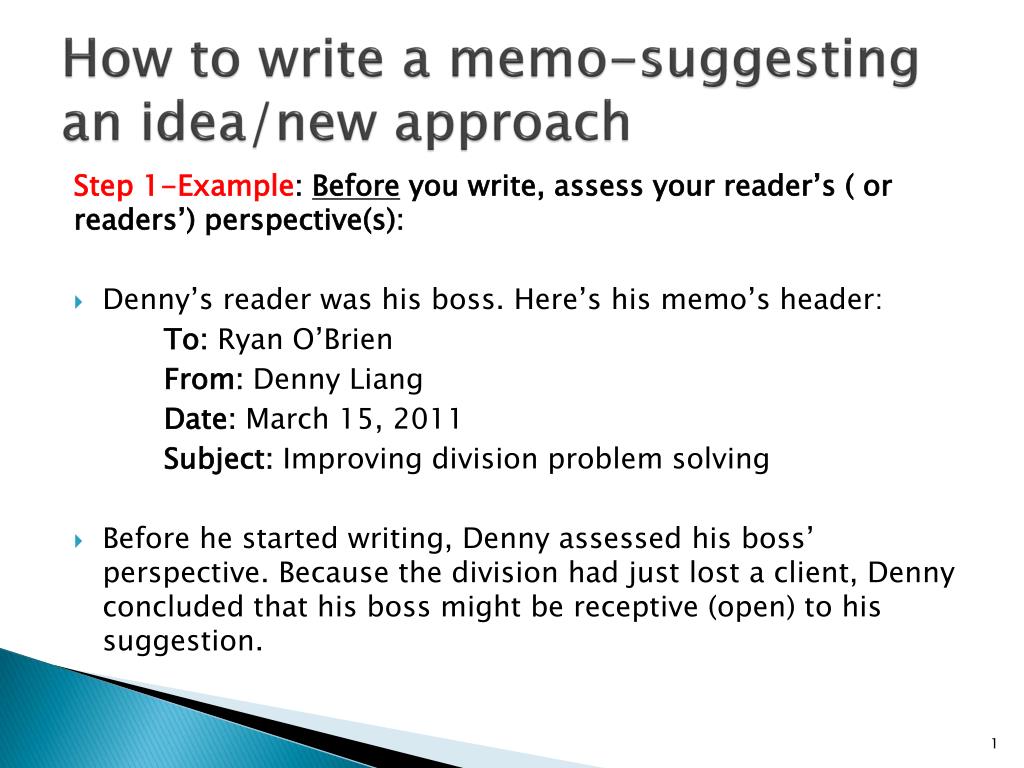 How to write a memo-suggesting an idea/new approach

Step 1-Example: Before you write, assess your reader's ( or readers') perspective(s):

Denny's reader was his boss. Here's his memo's header:
To: Ryan O'Brien
From: Denny Liang
Date: March 15, 2011
Subject: Improving division problem solving

Before he started writing, Denny assessed his boss' perspective. Because the division had just lost a client, Denny concluded that his boss might be receptive (open) to his suggestion.

1